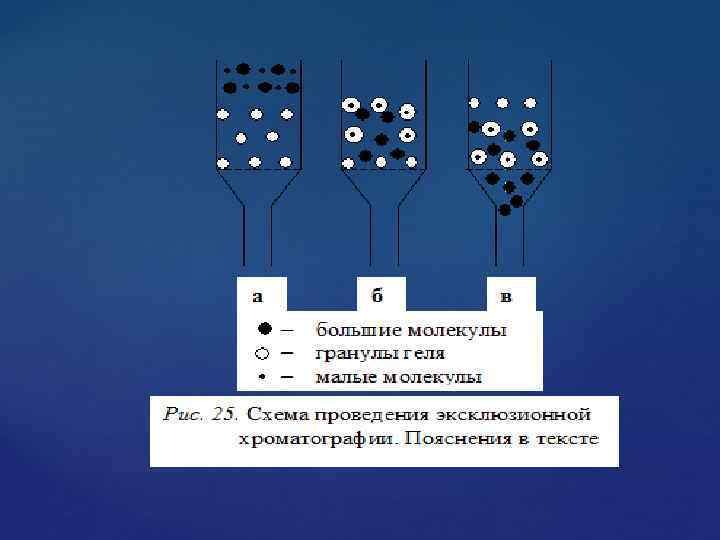 а б в

● – большие молекулы
○ – гранулы геля
• – малые молекулы

Рис. 25. Схема проведения эксклюзионной хроматографии. Пояснения в тексте